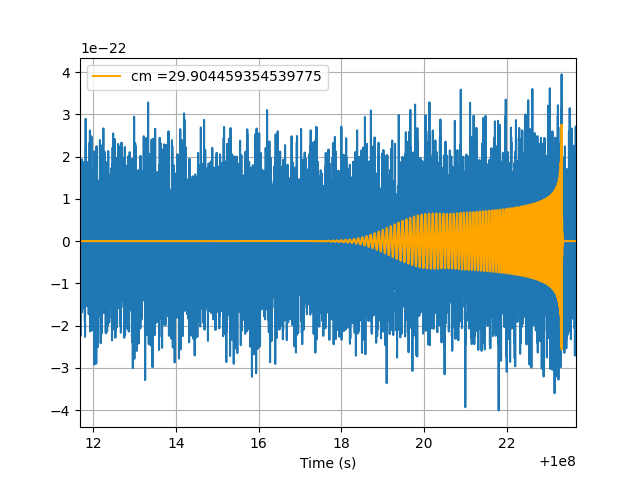 1e−22

cm =29.904459354539775

4
3
2
1
0
−1
−2
−3
−4

12
14
16
18
20
22

Time (s)

+1e8